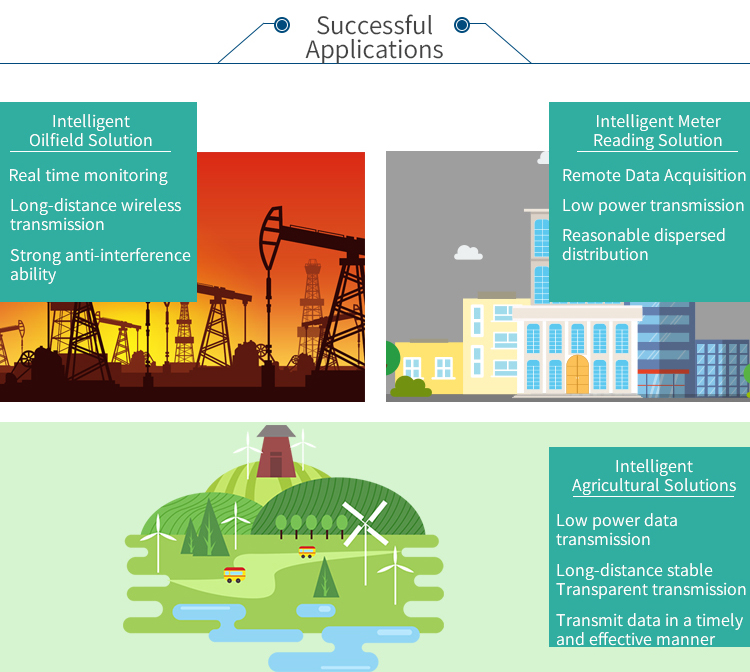 Successful Applications

Intelligent Oilfield Solution

Real time monitoring

Long-distance wireless transmission

Strong anti-interference ability

Intelligent Meter Reading Solution

Remote Data Acquisition

Low power transmission

Reasonable dispersed distribution

Intelligent Agricultural Solutions

Low power data transmission

Long-distance stable Transparent transmission

Transmit data in a timely and effective manner